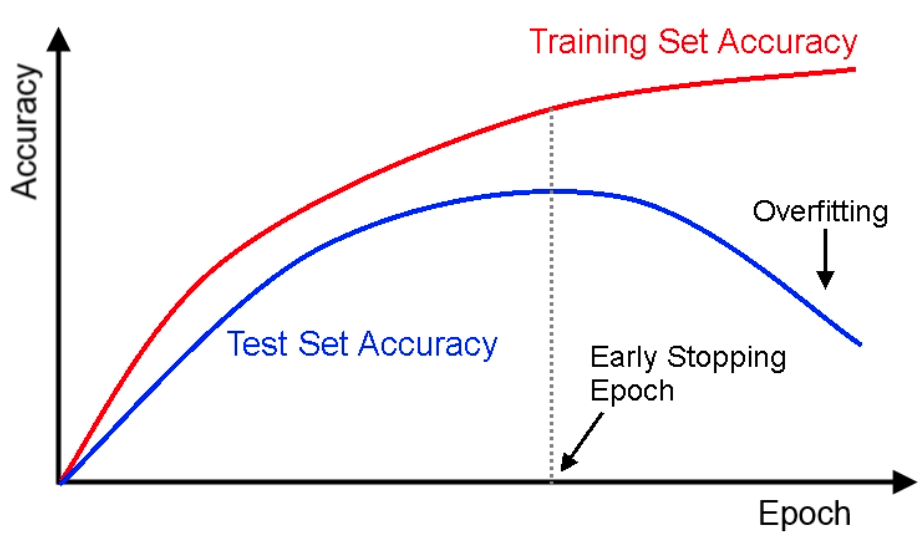 Accuracy

Training Set Accuracy

Overfitting

Test Set Accuracy

Early Stopping Epoch

Epoch